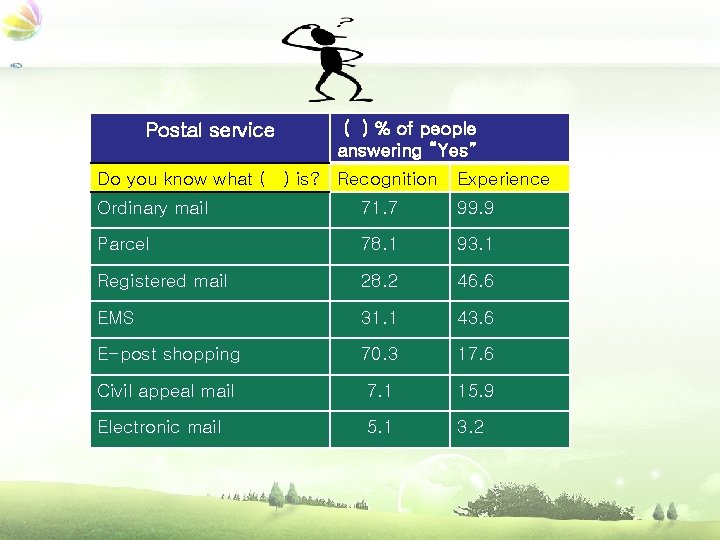 ?

| Postal service | ( ) % of people answering "Yes" | |
|---|---|---|
| Do you know what ( ) is? | Recognition | Experience |
| Ordinary mail | 71.7 | 99.9 |
| Parcel | 78.1 | 93.1 |
| Registered mail | 28.2 | 46.6 |
| EMS | 31.1 | 43.6 |
| E-post shopping | 70.3 | 17.6 |
| Civil appeal mail | 7.1 | 15.9 |
| Electronic mail | 5.1 | 3.2 |